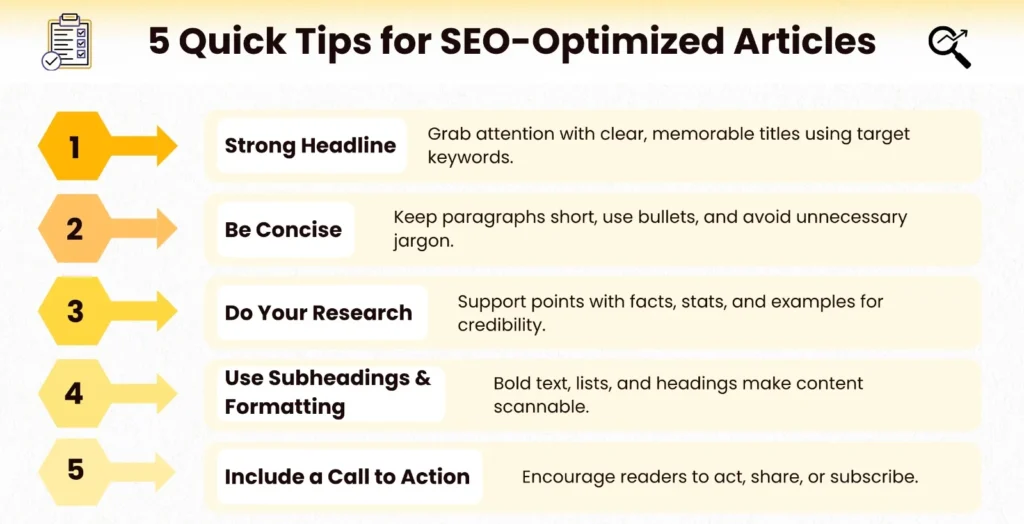 5 Quick Tips for SEO-Optimized Articles

1

Strong Headline

Grab attention with clear, memorable titles using target keywords.

2

Be Concise

Keep paragraphs short, use bullets, and avoid unnecessary jargon.

3

Do Your Research

Support points with facts, stats, and examples for credibility.

4

Use Subheadings & Formatting

Bold text, lists, and headings make content scannable.

5

Include a Call to Action

Encourage readers to act, share, or subscribe.